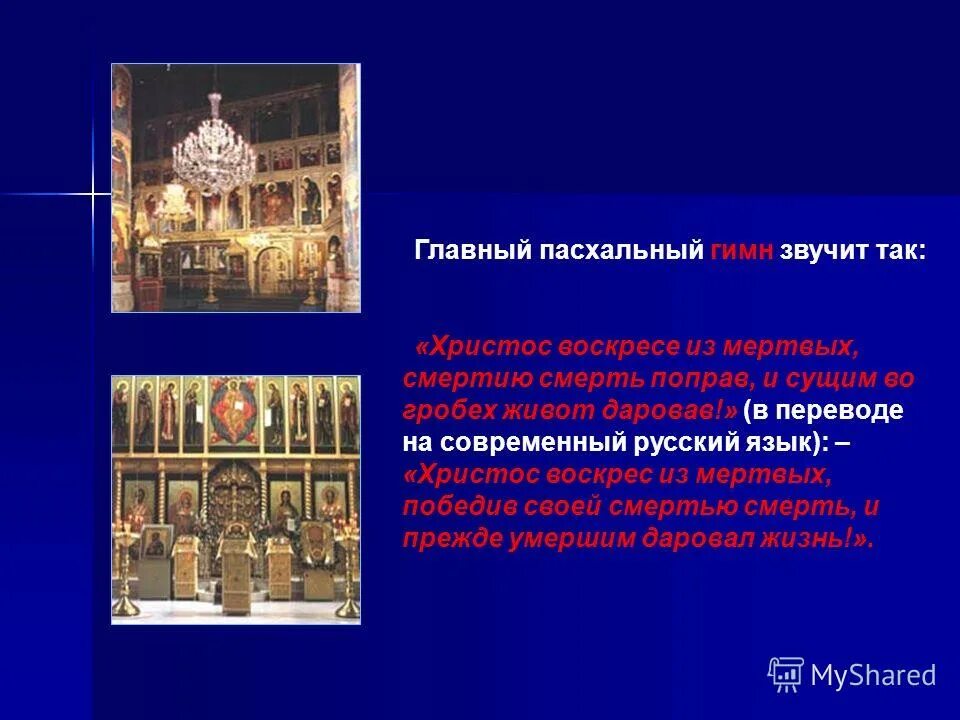 Главный пасхальный гимн звучит так:

«Христос воскресе из мертвых, смертию смерть поправ, и сущим во гробех живот даровав!» (в переводе на современный русский язык): – «Христос воскрес из мертвых, победив своей смертью смерть, и прежде умершим даровал жизнь!».

MyShared